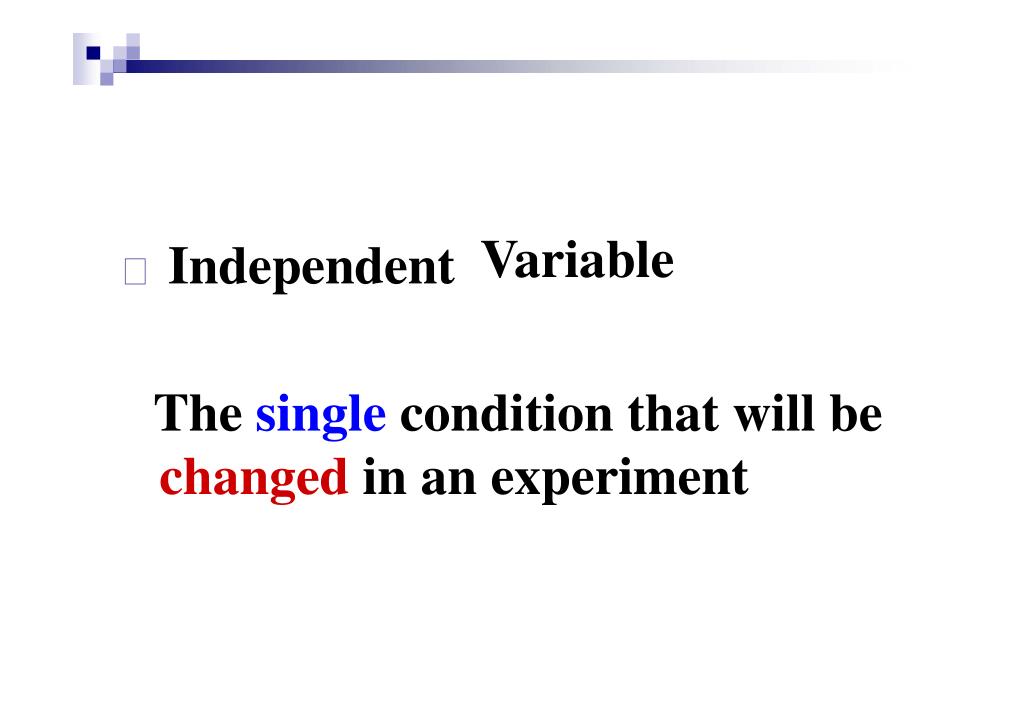 Independent Variable

The single condition that will be changed in an experiment